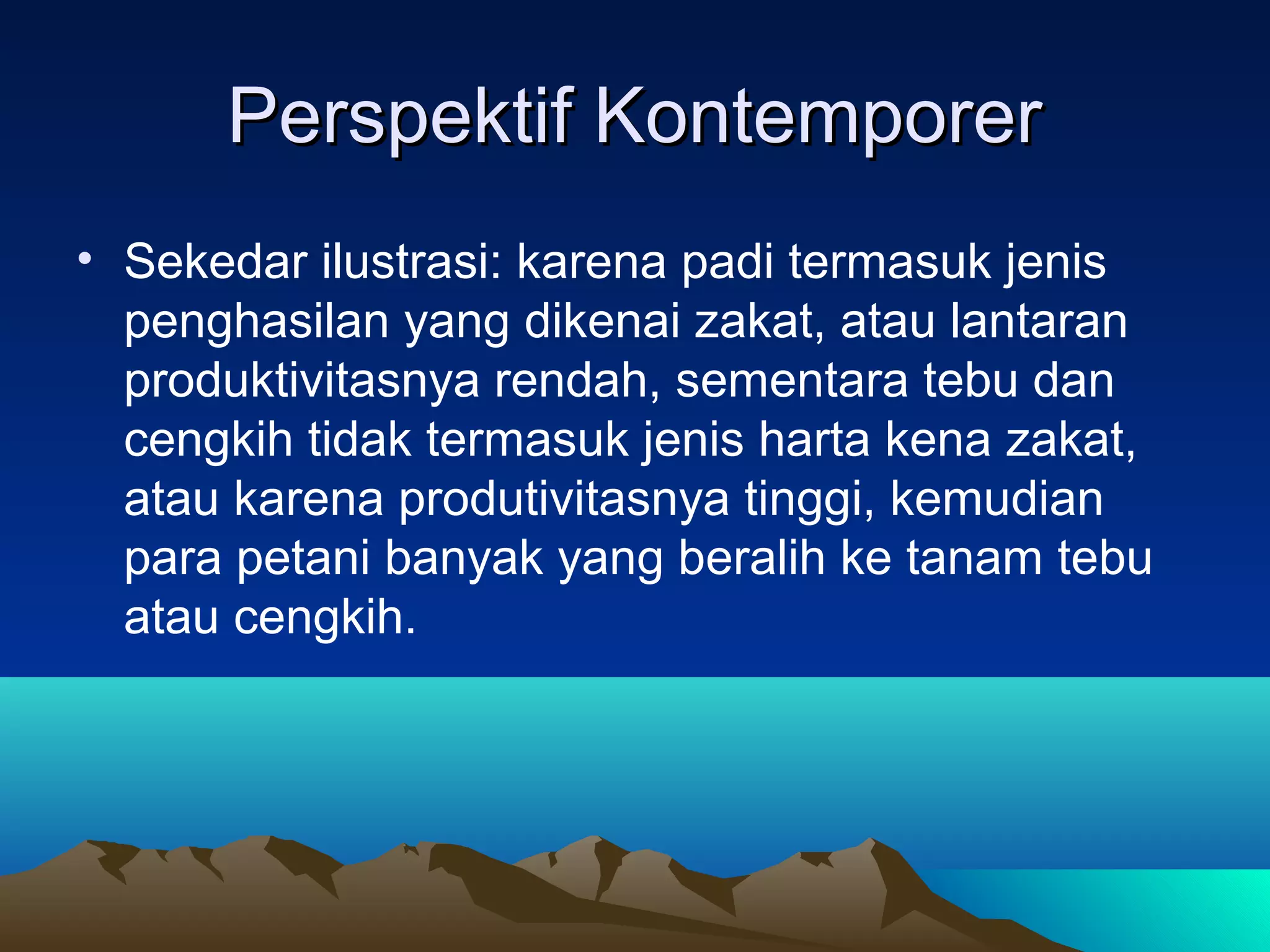 Perspektif Kontemporer

• Sekedar ilustrasi: karena padi termasuk jenis penghasilan yang dikenai zakat, atau lantaran produktivitasnya rendah, sementara tebu dan cengkih tidak termasuk jenis harta kena zakat, atau karena produtivitasnya tinggi, kemudian para petani banyak yang beralih ke tanam tebu atau cengkih.